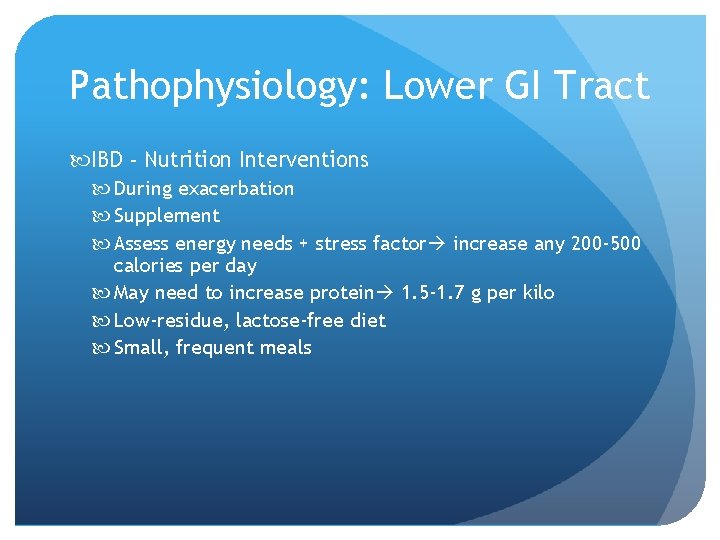 Pathophysiology: Lower GI Tract

IBD - Nutrition Interventions

During exacerbation

Supplement

Assess energy needs + stress factor→ increase any 200-500 calories per day

May need to increase protein→ 1.5-1.7 g per kilo

Low-residue, lactose-free diet

Small, frequent meals